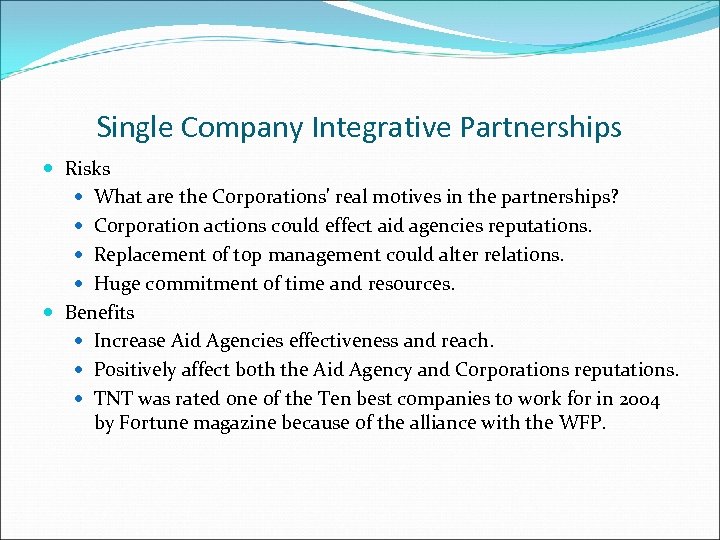 Single Company Integrative Partnerships

- Risks
  - What are the Corporations' real motives in the partnerships?
  - Corporation actions could effect aid agencies reputations.
  - Replacement of top management could alter relations.
  - Huge commitment of time and resources.
- Benefits
  - Increase Aid Agencies effectiveness and reach.
  - Positively affect both the Aid Agency and Corporations reputations.
  - TNT was rated one of the Ten best companies to work for in 2004 by Fortune magazine because of the alliance with the WFP.